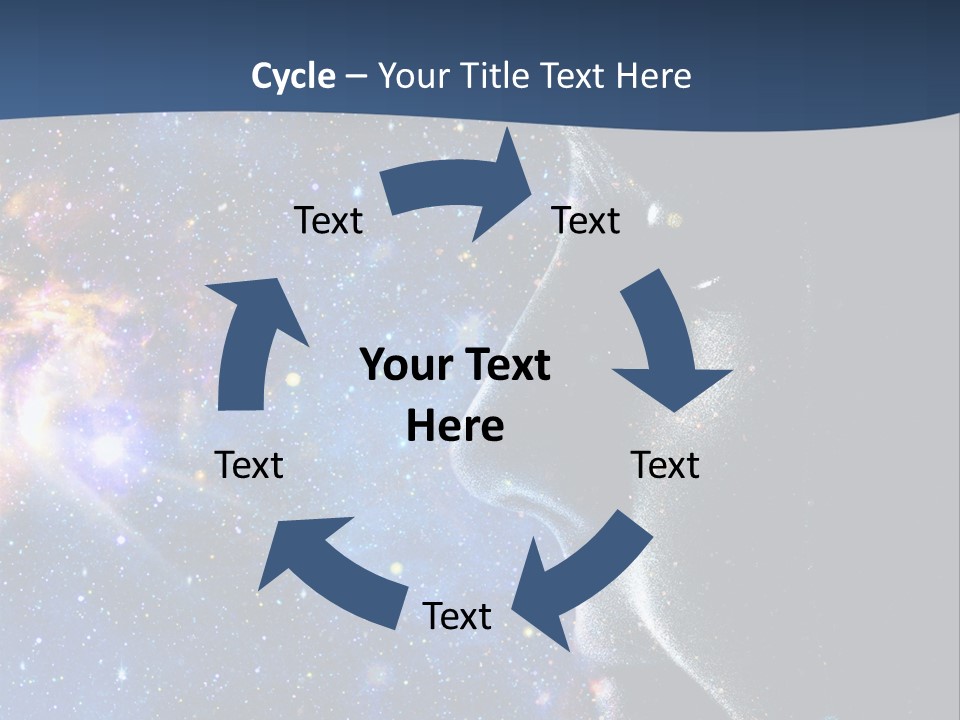 Cycle – Your Title Text Here

Text

Text

Your Text Here

Text

Text

Text